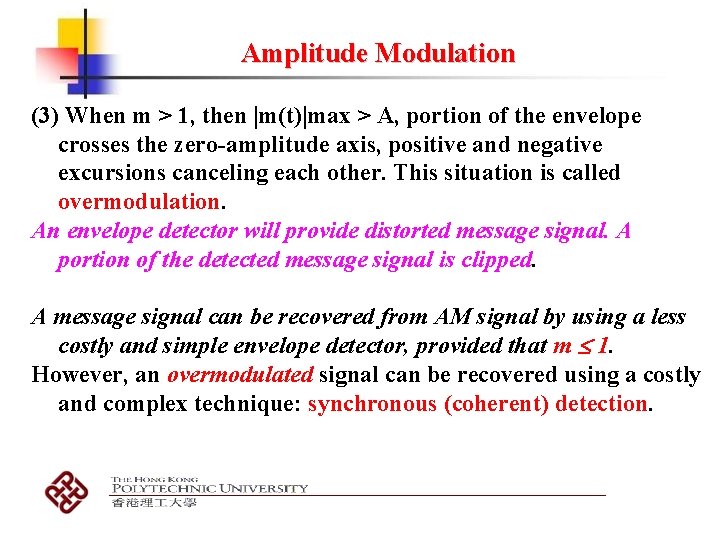 Amplitude Modulation

(3) When m > 1, then |m(t)|max > A, portion of the envelope crosses the zero-amplitude axis, positive and negative excursions canceling each other. This situation is called overmodulation.

An envelope detector will provide distorted message signal. A portion of the detected message signal is clipped.

A message signal can be recovered from AM signal by using a less costly and simple envelope detector, provided that $m \leq 1$.

However, an overmodulated signal can be recovered using a costly and complex technique: synchronous (coherent) detection.

THE HONG KONG
POLYTECHNIC UNIVERSITY
香港理工大學